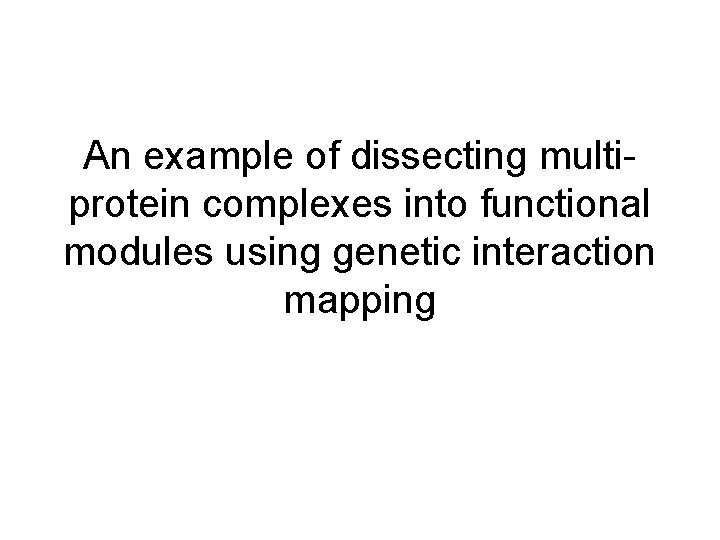 An example of dissecting multi-protein complexes into functional modules using genetic interaction mapping